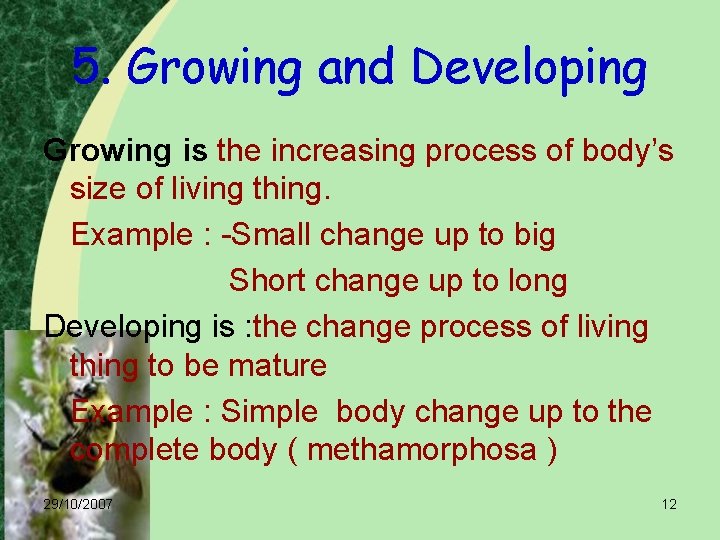 5. Growing and Developing

Growing is the increasing process of body's size of living thing.

Example : -Small change up to big

Short change up to long

Developing is :the change process of living thing to be mature

Example : Simple body change up to the complete body ( methamorphosa )

29/10/2007

12